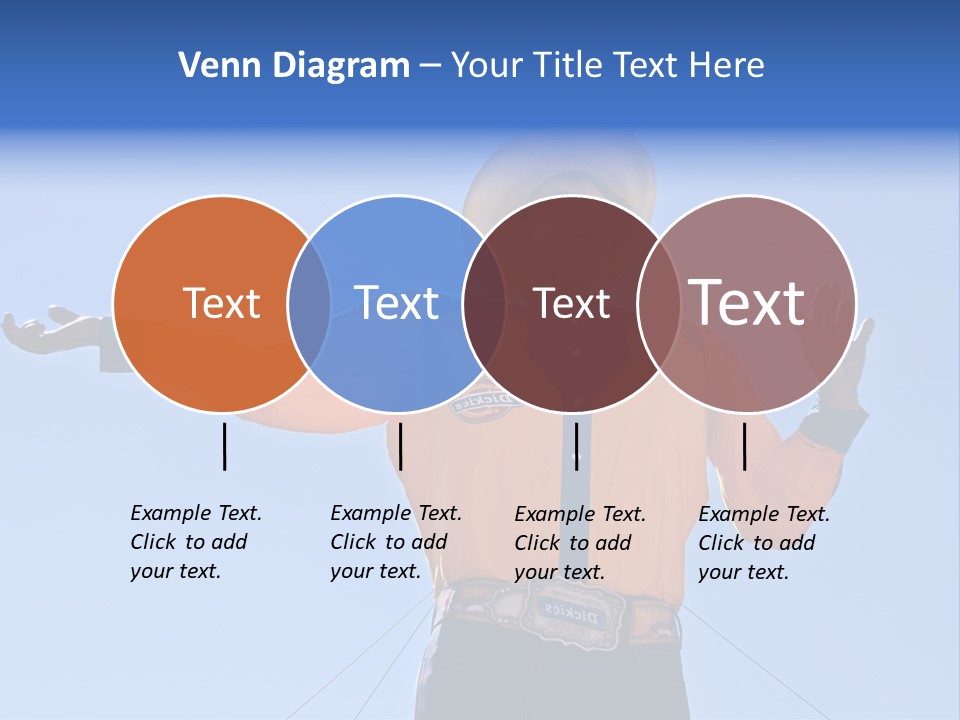 Venn Diagram – Your Title Text Here

Text

Text

Text

Text

Example Text. Click to add your text.

Example Text. Click to add your text.

Example Text. Click to add your text.

Example Text. Click to add your text.

Dickies

Dickies